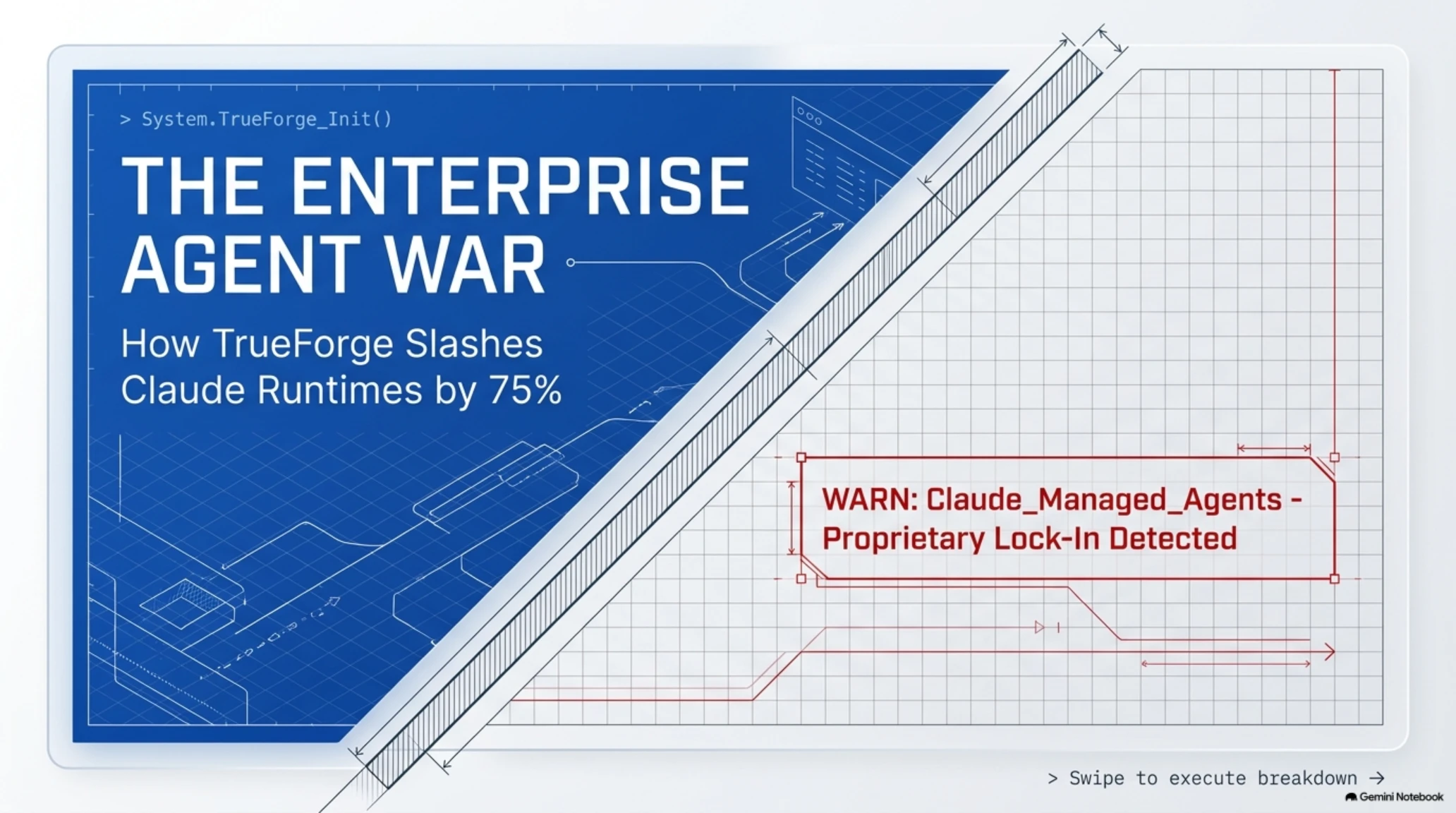 > System.TrueForge_Init()

THE ENTERPRISE AGENT WAR

How TrueForge Slashes Claude Runtimes by 75%

WARN: Claude_Managed_Agents - Proprietary Lock-In Detected

> Swipe to execute breakdown →

Gemini Notebook